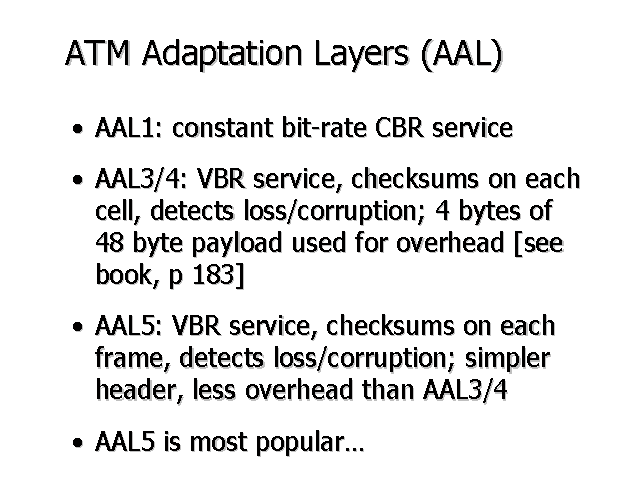 ATM Adaptation Layers (AAL)

• AAL1: constant bit-rate CBR service

• AAL3/4: VBR service, checksums on each cell, detects loss/corruption; 4 bytes of 48 byte payload used for overhead [see book, p 183]

• AAL5: VBR service, checksums on each frame, detects loss/corruption; simpler header, less overhead than AAL3/4

• AAL5 is most popular…